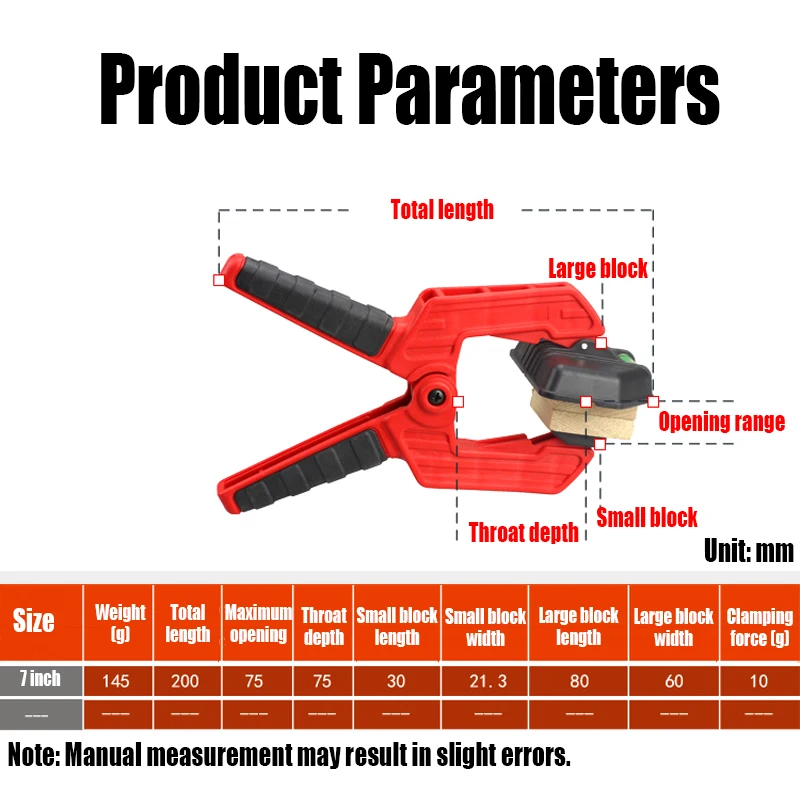 Product Parameters

Total length

Large block

Opening range

Small block

Throat depth

Unit: mm

| Size | Weight (g) | Total length | Maximum opening | Throat depth | Small block length | Small block width | Large block length | Large block width | Clamping force (g) |
|---|---|---|---|---|---|---|---|---|---|
| 7 inch | 145 | 200 | 75 | 75 | 30 | 21.3 | 80 | 60 | 10 |
| --- | --- | --- | --- | --- | --- | --- | --- | --- | --- |

Note: Manual measurement may result in slight errors.